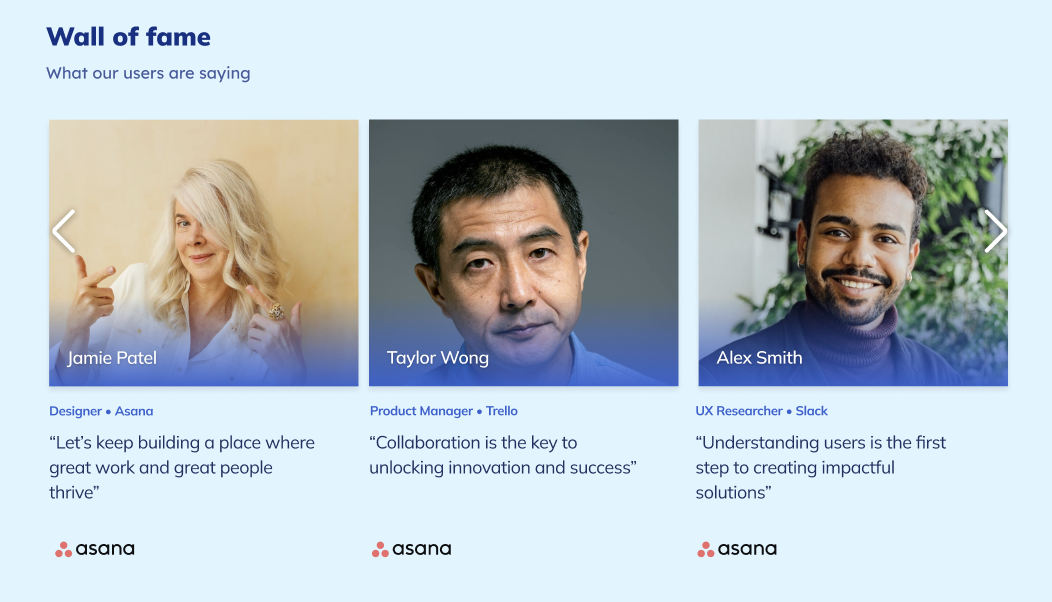 Wall of fame

What our users are saying

Jamie Patel

Designer • Asana

“Let’s keep building a place where great work and great people thrive”

asana

Taylor Wong

Product Manager • Trello

“Collaboration is the key to unlocking innovation and success”

asana

Alex Smith

UX Researcher • Slack

“Understanding users is the first step to creating impactful solutions”

asana